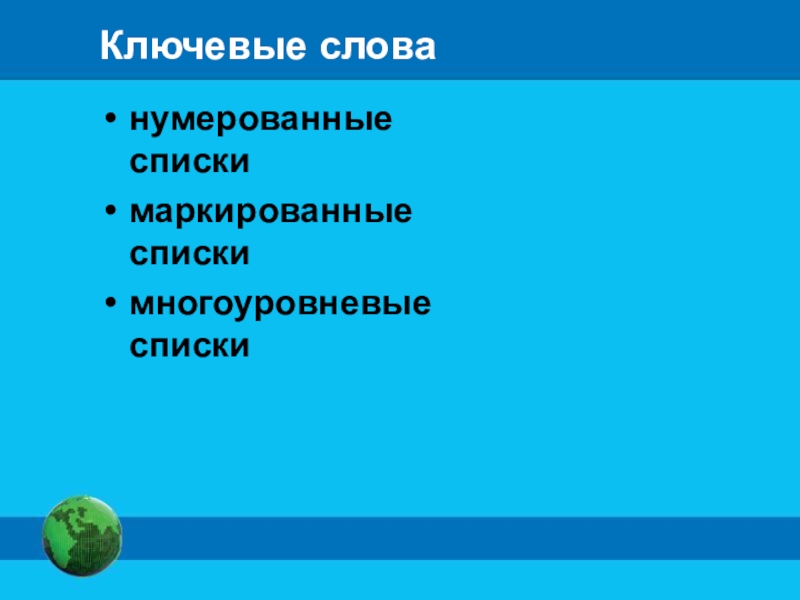 Ключевые слова

• нумерованные списки
• маркированные списки
• многоуровневые списки